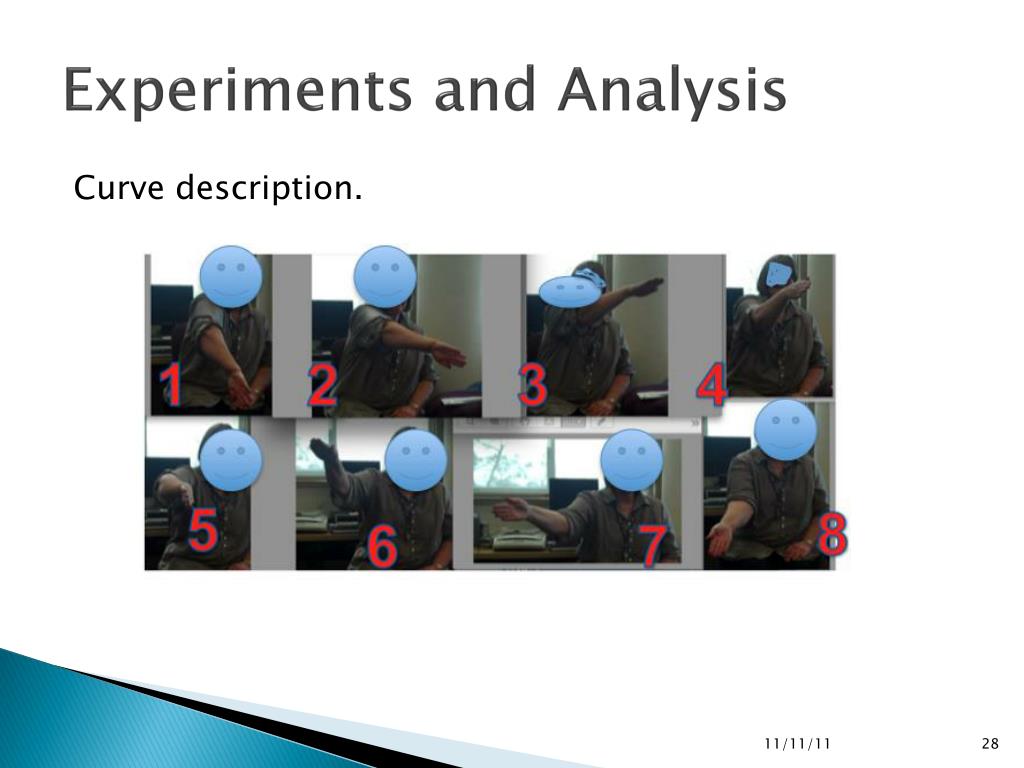 Experiments and Analysis

Curve description.

1 2 3 4
5 6 7 8

11/11/11 28